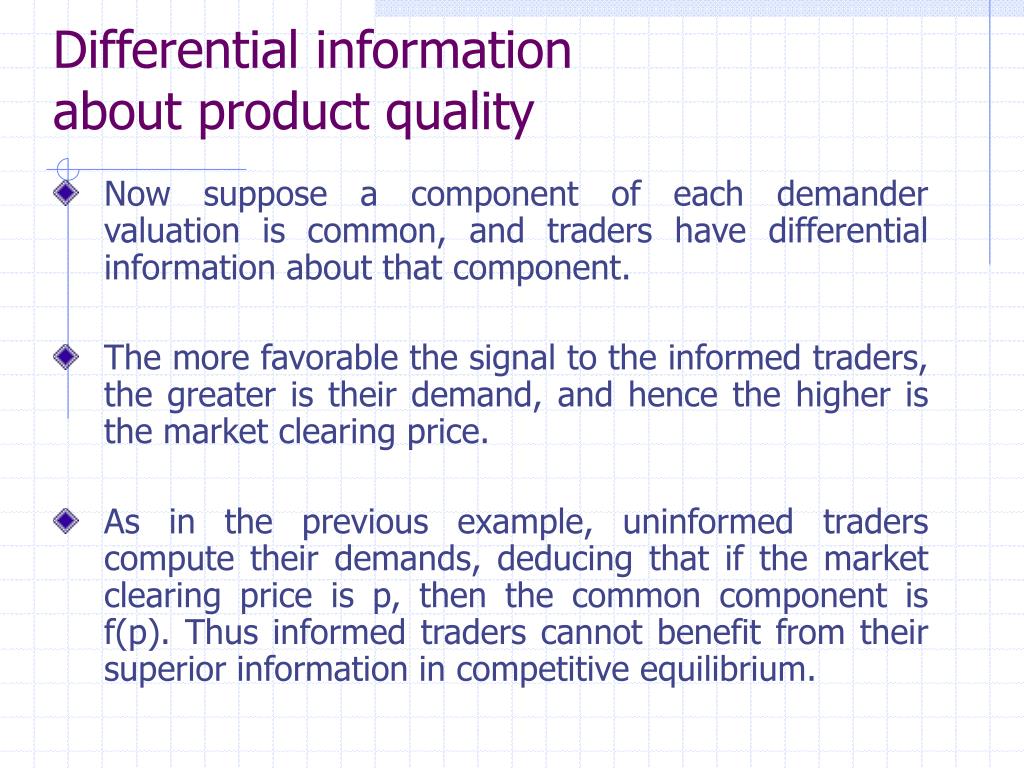 Differential information about product quality

Now suppose a component of each demander valuation is common, and traders have differential information about that component.

The more favorable the signal to the informed traders, the greater is their demand, and hence the higher is the market clearing price.

As in the previous example, uninformed traders compute their demands, deducing that if the market clearing price is p, then the common component is f(p). Thus informed traders cannot benefit from their superior information in competitive equilibrium.